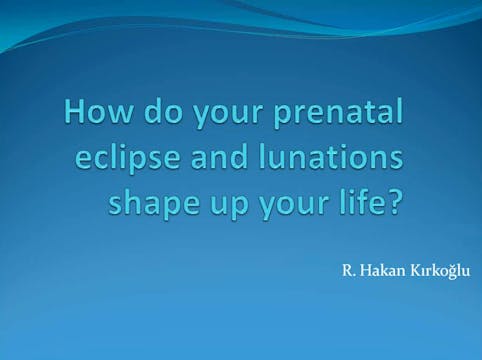 How do your prenatal eclipse and lunations shape up your life?

R. Hakan Kırkoğlu